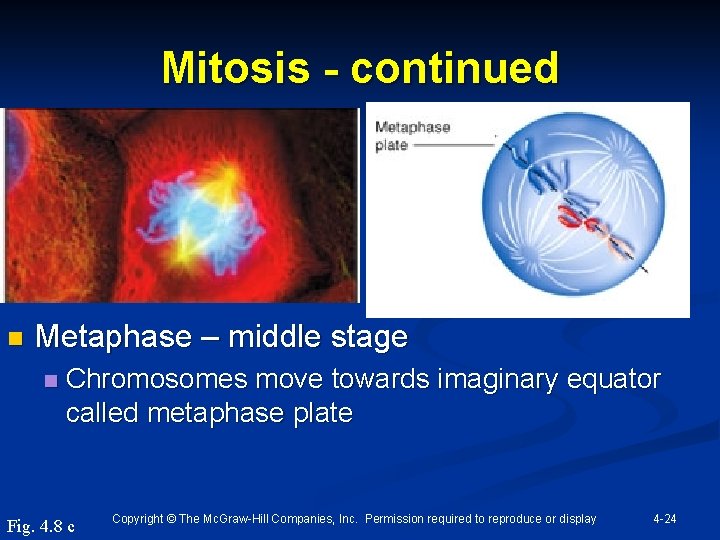 Mitosis - continued

Metaphase plate

Metaphase – middle stage

Chromosomes move towards imaginary equator called metaphase plate

Fig. 4.8 c

Copyright © The McGraw-Hill Companies, Inc. Permission required to reproduce or display

4-24